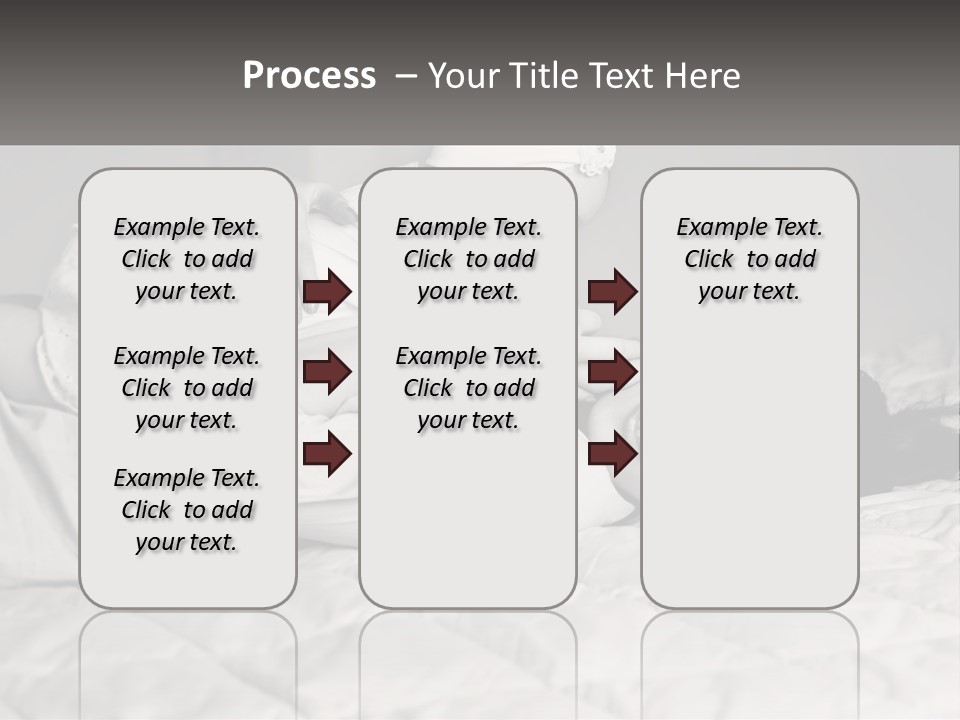 Process – Your Title Text Here

Example Text. Click to add your text.

Example Text. Click to add your text.

Example Text. Click to add your text.

Example Text. Click to add your text.

Example Text. Click to add your text.

Example Text. Click to add your text.